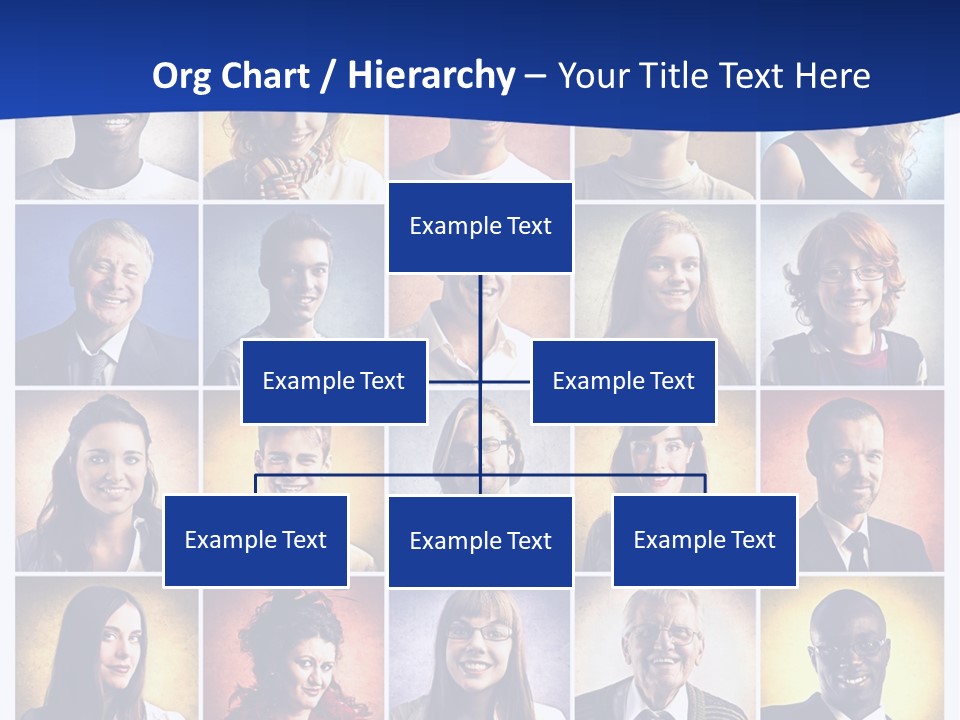 Org Chart / Hierarchy – Your Title Text Here

Example Text

Example Text

Example Text

Example Text

Example Text

Example Text